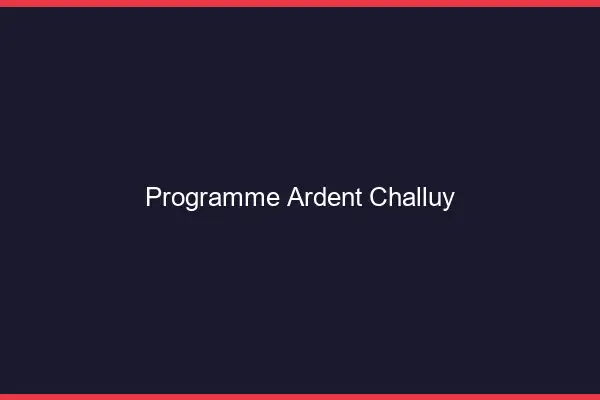 Programme Ardent Challuy